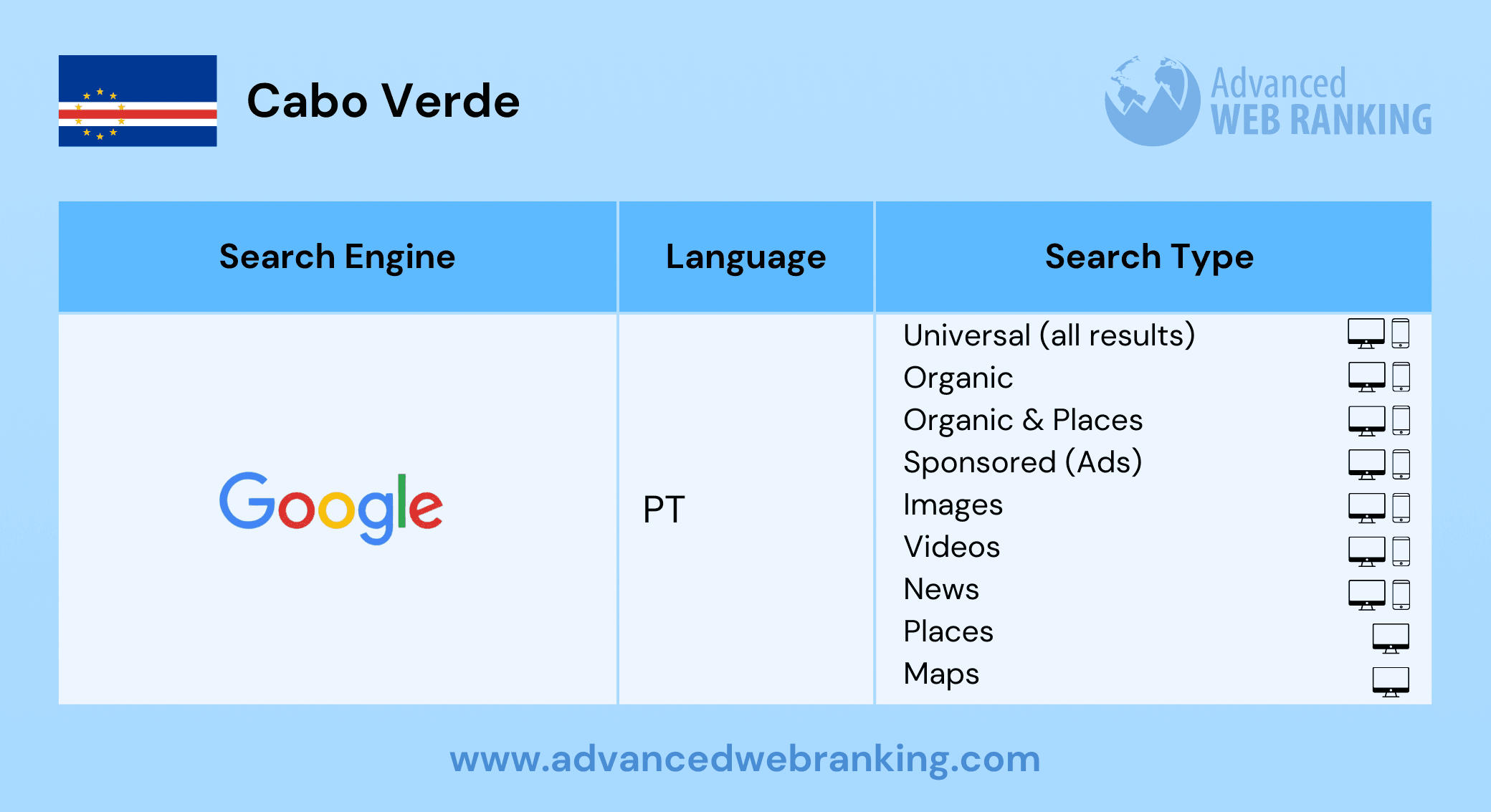 Cabo Verde

Advanced WEB RANKING

| Search Engine | Language | Search Type |
|---|---|---|
| Google | PT | Universal (all results)<br>Organic<br>Organic & Places<br>Sponsored (Ads)<br>Images<br>Videos<br>News<br>Places<br>Maps |

www.advancedwebranking.com